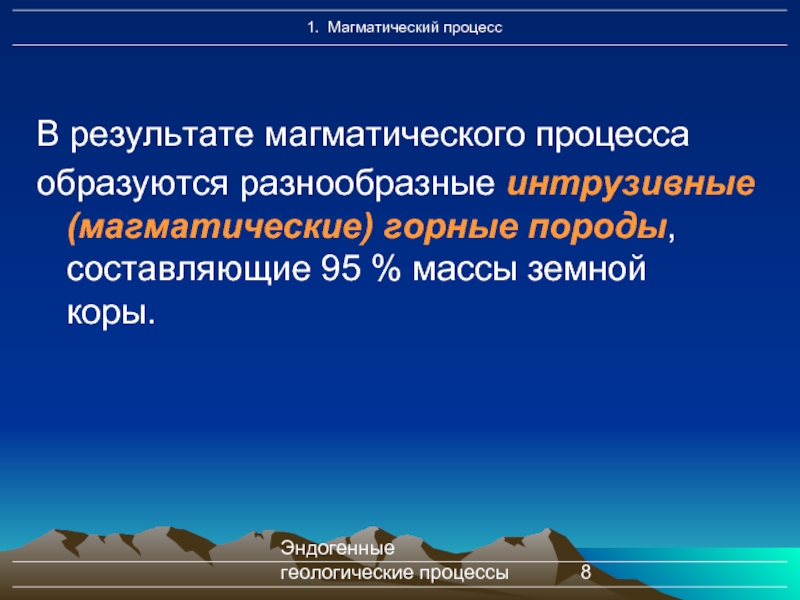 1. Магматический процесс

В результате магматического процесса образуются разнообразные интрузивные (магматические) горные породы, составляющие 95 % массы земной коры.

Эндогенные геологические процессы

8